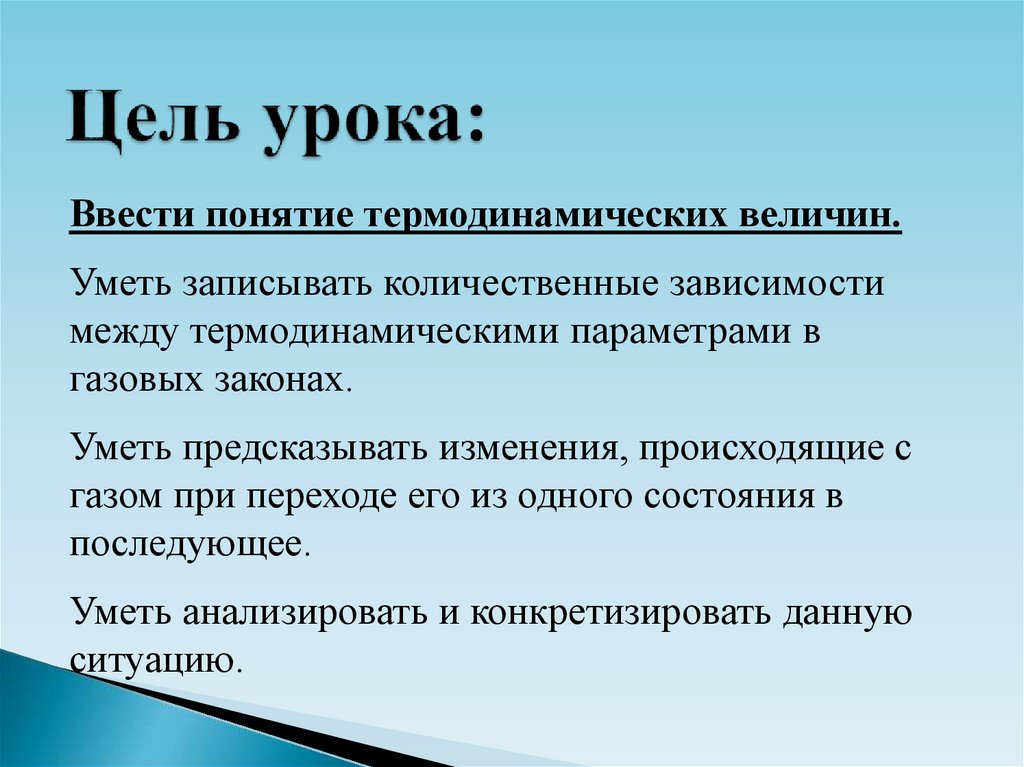 Цель урока:

Ввести понятие термодинамических величин.

Уметь записывать количественные зависимости между термодинамическими параметрами в газовых законах.

Уметь предсказывать изменения, происходящие с газом при переходе его из одного состояния в последующее.

Уметь анализировать и конкретизировать данную ситуацию.